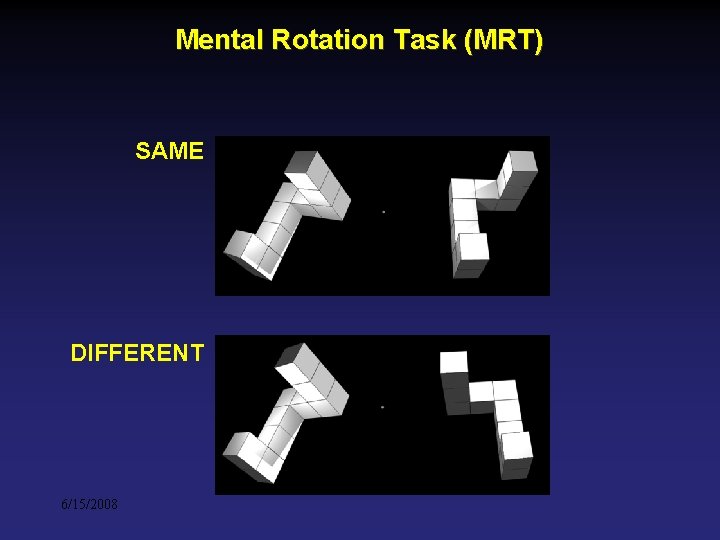 Mental Rotation Task (MRT)

SAME

DIFFERENT

6/15/2008